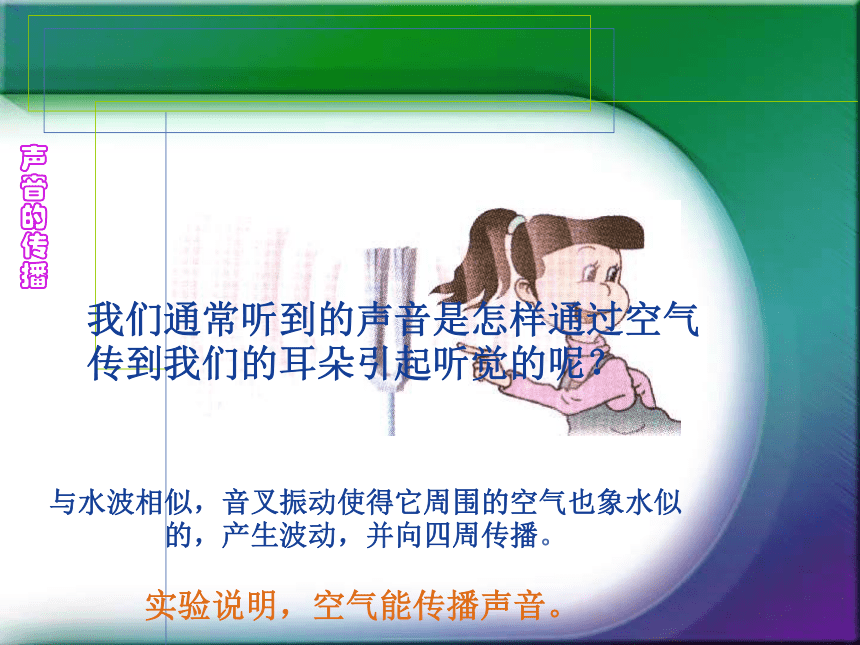 声音的传播

我们通常听到的声音是怎样通过空气传到我们的耳朵引起听觉的呢？

与水波相似，音叉振动使得它周围的空气也象水似的，产生波动，并向四周传播。

实验说明，空气能传播声音。